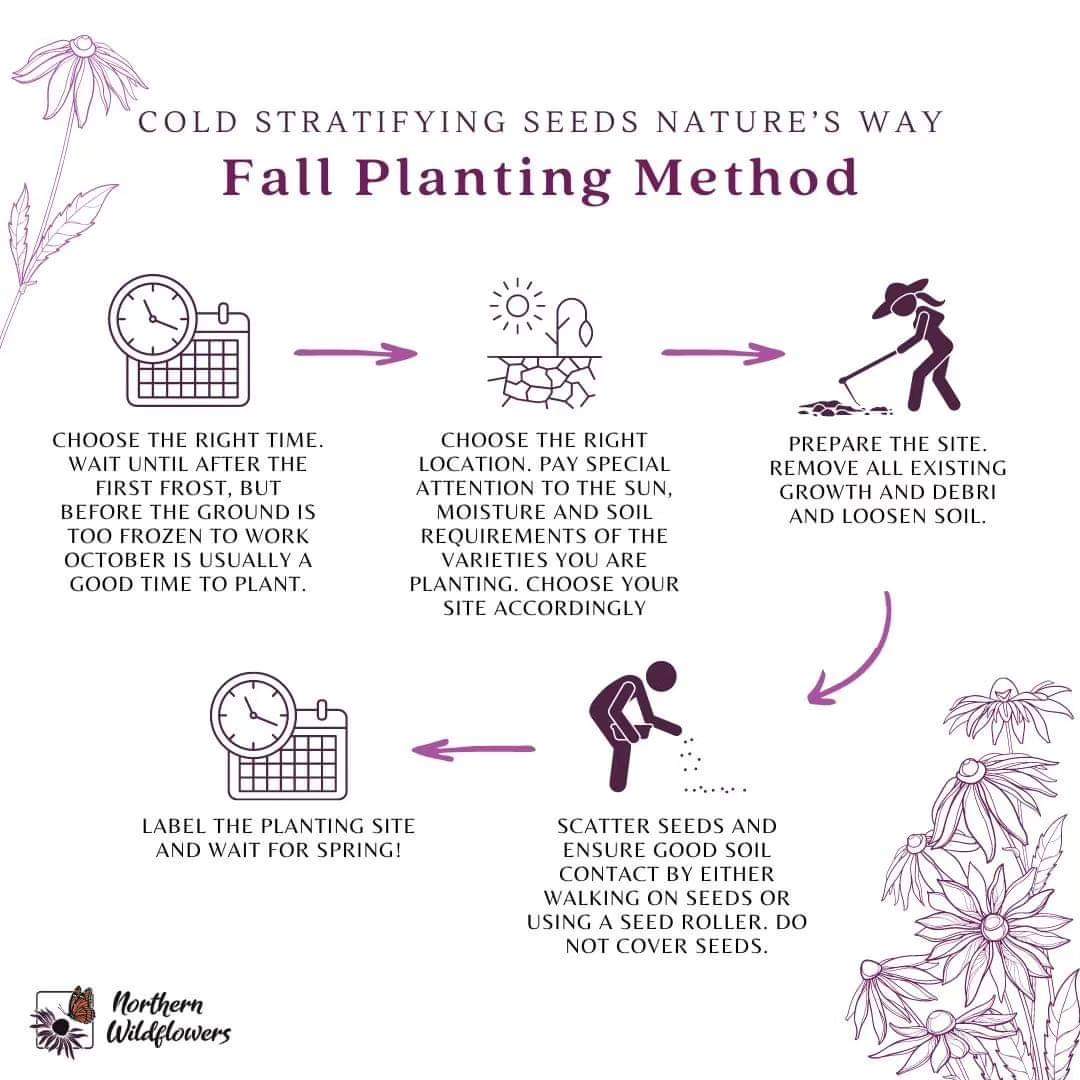 COLD STRATIFYING SEEDS NATURE'S WAY

Fall Planting Method

CHOOSE THE RIGHT TIME. WAIT UNTIL AFTER THE FIRST FROST, BUT BEFORE THE GROUND IS TOO FROZEN TO WORK OCTOBER IS USUALLY A GOOD TIME TO PLANT.

CHOOSE THE RIGHT LOCATION. PAY SPECIAL ATTENTION TO THE SUN, MOISTURE AND SOIL REQUIREMENTS OF THE VARIETIES YOU ARE PLANTING. CHOOSE YOUR SITE ACCORDINGLY

PREPARE THE SITE. REMOVE ALL EXISTING GROWTH AND DEBRI AND LOOSEN SOIL.

SCATTER SEEDS AND ENSURE GOOD SOIL CONTACT BY EITHER WALKING ON SEEDS OR USING A SEED ROLLER. DO NOT COVER SEEDS.

LABEL THE PLANTING SITE AND WAIT FOR SPRING!

Northern Wildflowers